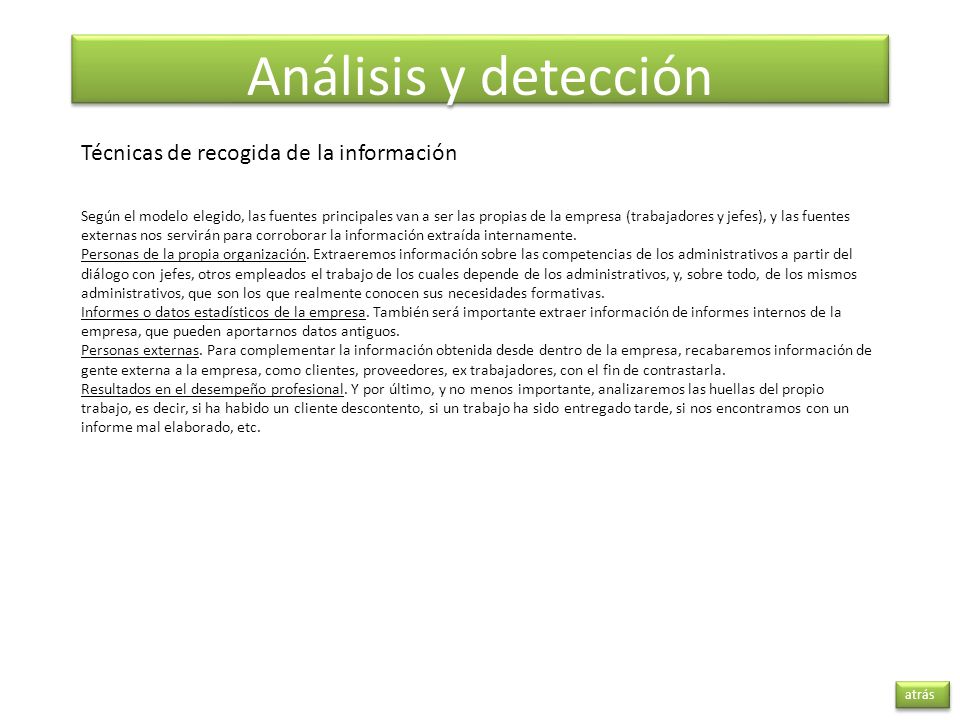 Análisis y detección

Técnicas de recogida de la información

Según el modelo elegido, las fuentes principales van a ser las propias de la empresa (trabajadores y jefes), y las fuentes externas nos servirán para corroborar la información extraída internamente.
Personas de la propia organización. Extraeremos información sobre las competencias de los administrativos a partir del diálogo con jefes, otros empleados el trabajo de los cuales depende de los administrativos, y, sobre todo, de los mismos administrativos, que son los que realmente conocen sus necesidades formativas.
Informes o datos estadísticos de la empresa. También será importante extraer información de informes internos de la empresa, que pueden aportarnos datos antiguos.
Personas externas. Para complementar la información obtenida desde dentro de la empresa, recabaremos información de gente externa a la empresa, como clientes, proveedores, ex trabajadores, con el fin de contrastarla.
Resultados en el desempeño profesional. Y por último, y no menos importante, analizaremos las huellas del propio trabajo, es decir, si ha habido un cliente descontento, si un trabajo ha sido entregado tarde, si nos encontramos con un informe mal elaborado, etc.

atrás